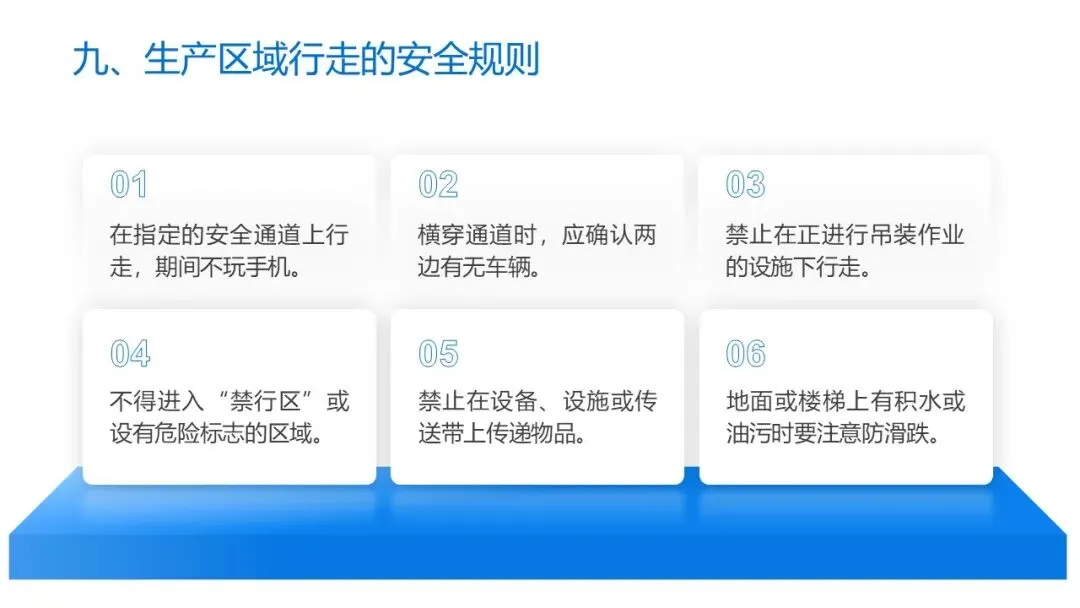 九、生产区域行走的安全规则

01

在指定的安全通道上行走，期间不玩手机。

02

横穿通道时，应确认两边有无车辆。

03

禁止在正进行吊装作业的设施下行走。

04

不得进入“禁行区”或设有危险标志的区域。

05

禁止在设备、设施或传送带上传递物品。

06

地面或楼梯上有积水或油污时要注意防滑跌。